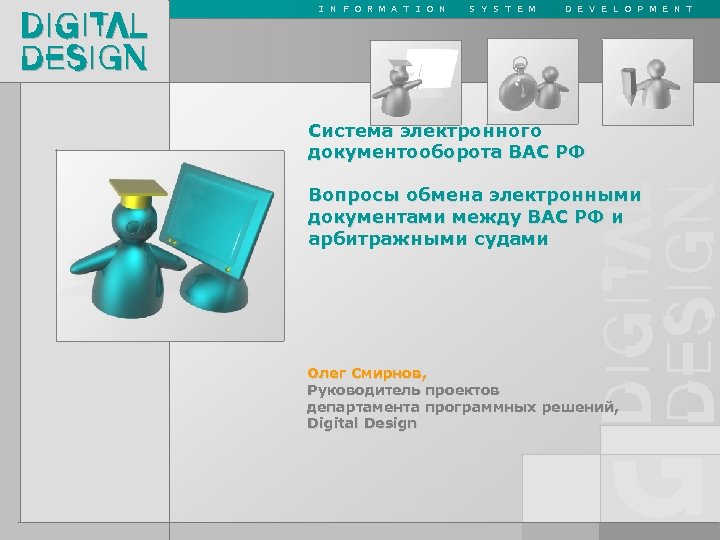 DIGITAL DESIGN

INFORMATION SYSTEM DEVELOPMENT

Система электронного документооборота ВАС РФ

Вопросы обмена электронными документами между ВАС РФ и арбитражными судами

Олег Смирнов,
Руководитель проектов департамента программных решений, Digital Design

DIGITAL DESIGN